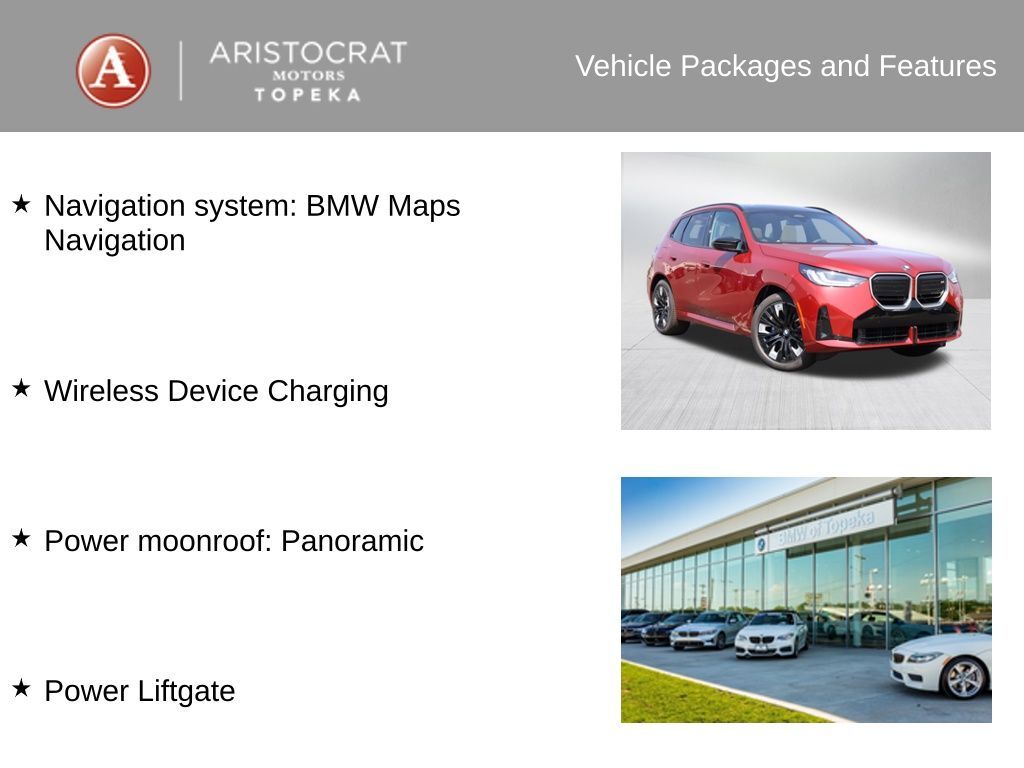 A

ARISTOCRAT
MOTORS
TOPEKA

Vehicle Packages and Features

★ Navigation system: BMW Maps Navigation

★ Wireless Device Charging

★ Power moonroof: Panoramic

★ Power Liftgate

BMW of Topeka